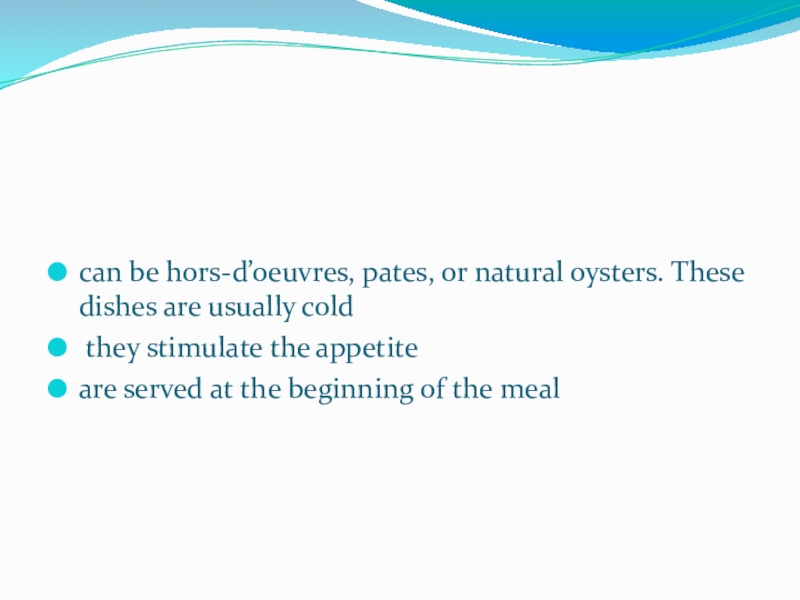 - can be hors-d’oeuvres, pates, or natural oysters. These dishes are usually cold
- they stimulate the appetite
- are served at the beginning of the meal